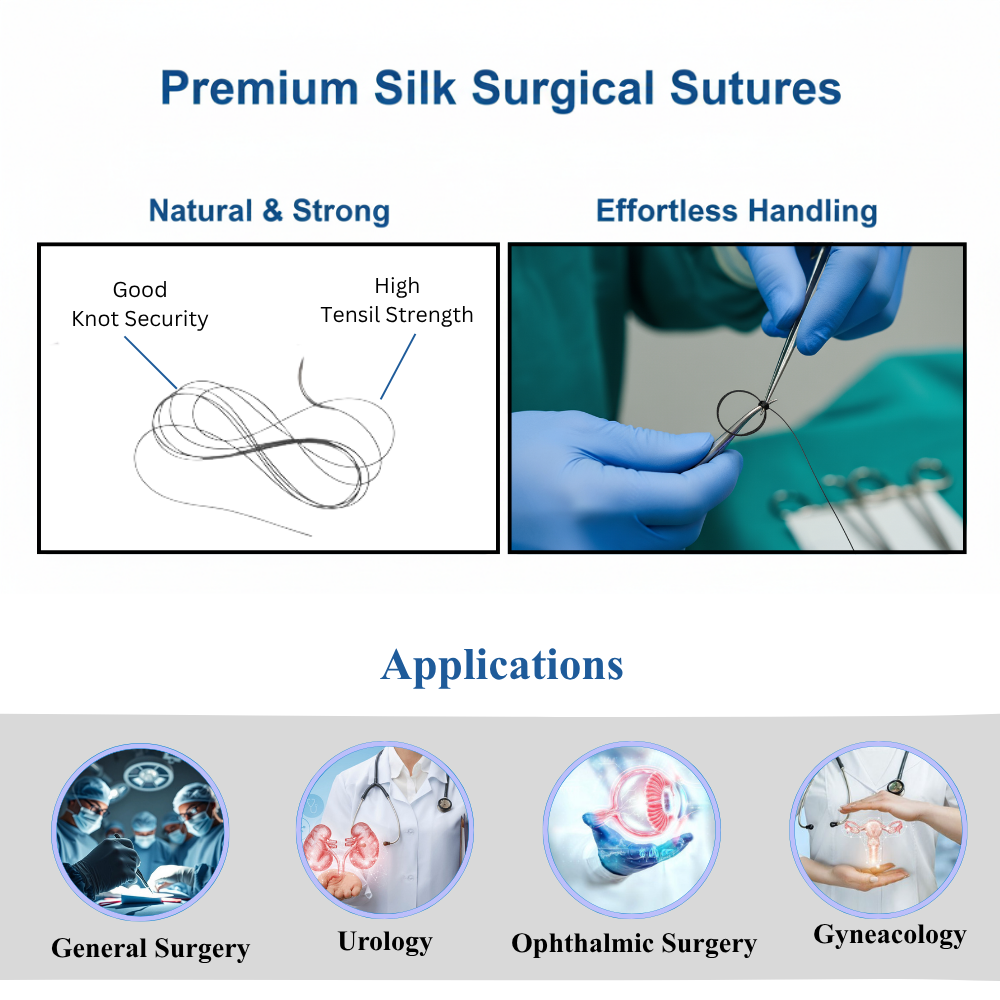 Premium Silk Surgical Sutures

Natural & Strong

Good Knot Security

High Tensil Strength

Effortless Handling

Applications

General Surgery

Urology

Ophthalmic Surgery

Gyneacology